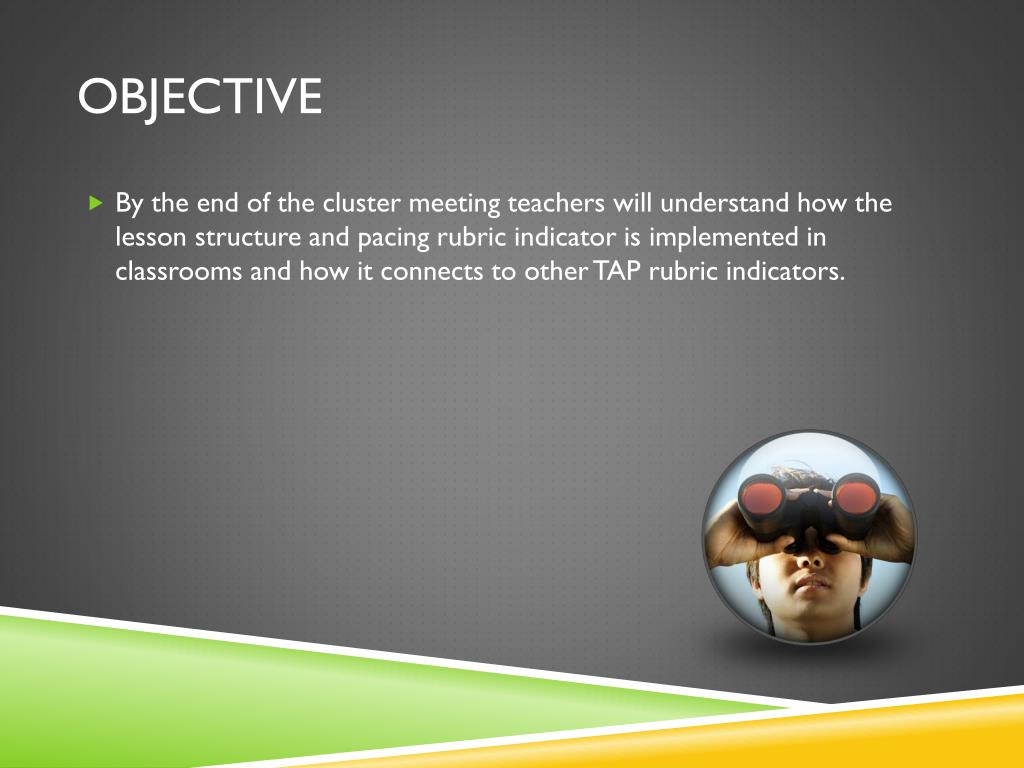 OBJECTIVE

By the end of the cluster meeting teachers will understand how the lesson structure and pacing rubric indicator is implemented in classrooms and how it connects to other TAP rubric indicators.